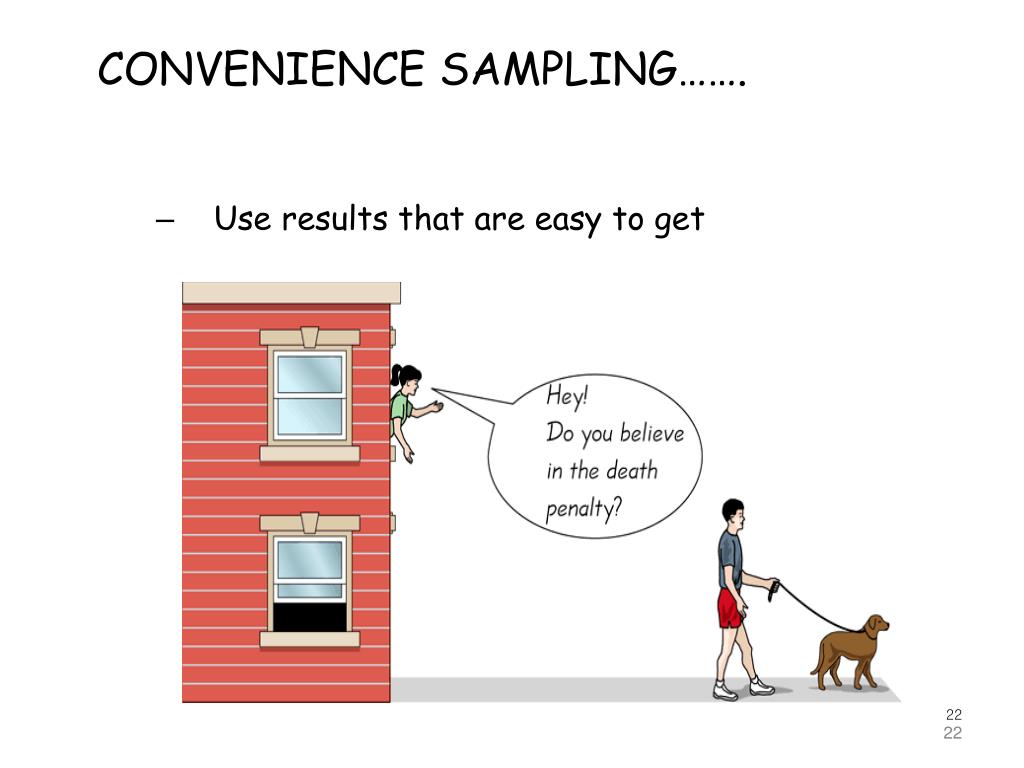 CONVENIENCE SAMPLING…….

– Use results that are easy to get

Hey!
Do you believe in the death penalty?

22
22